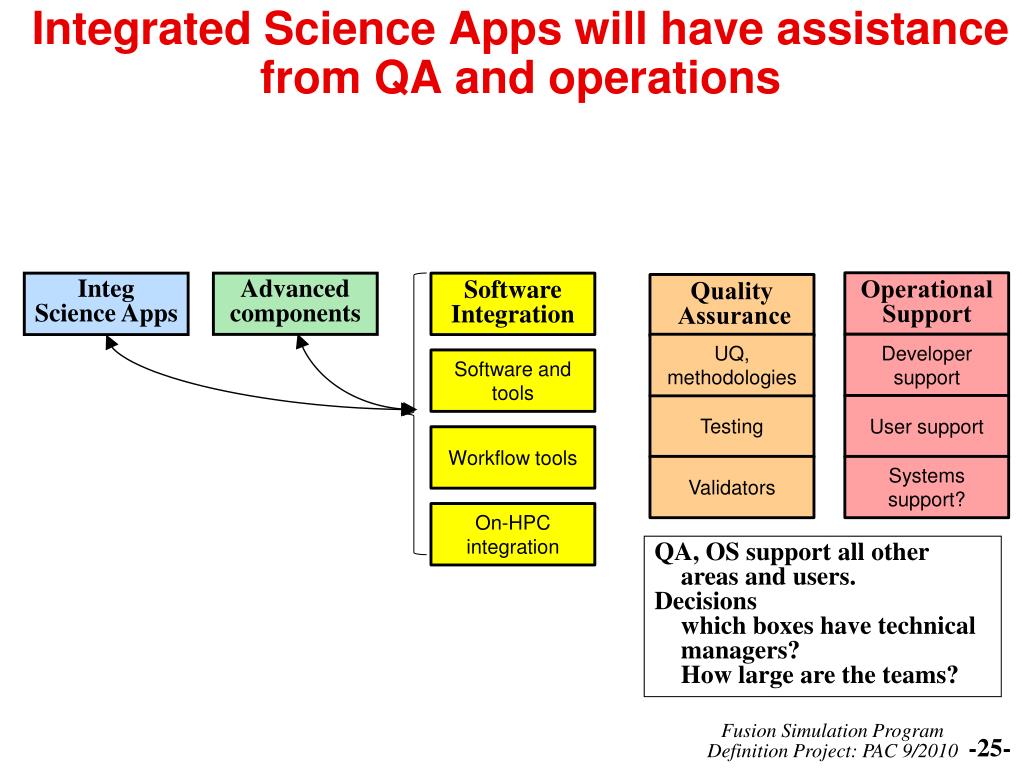 Integrated Science Apps will have assistance from QA and operations

Integ Science Apps

Advanced components

Software Integration

Software and tools

Workflow tools

On-HPC integration

Quality Assurance

UQ, methodologies

Testing

Validators

Operational Support

Developer support

User support

Systems support?

QA, OS support all other areas and users.
Decisions
which boxes have technical managers?
How large are the teams?

Fusion Simulation Program Definition Project: PAC 9/2010 -25-